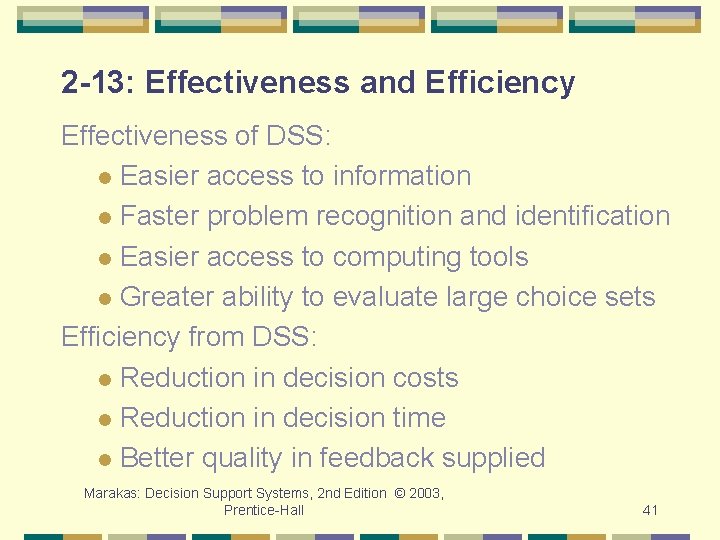 2-13: Effectiveness and Efficiency

Effectiveness of DSS:

- Easier access to information
- Faster problem recognition and identification
- Easier access to computing tools
- Greater ability to evaluate large choice sets

Efficiency from DSS:

- Reduction in decision costs
- Reduction in decision time
- Better quality in feedback supplied

Marakas: Decision Support Systems, 2nd Edition © 2003, Prentice-Hall

41